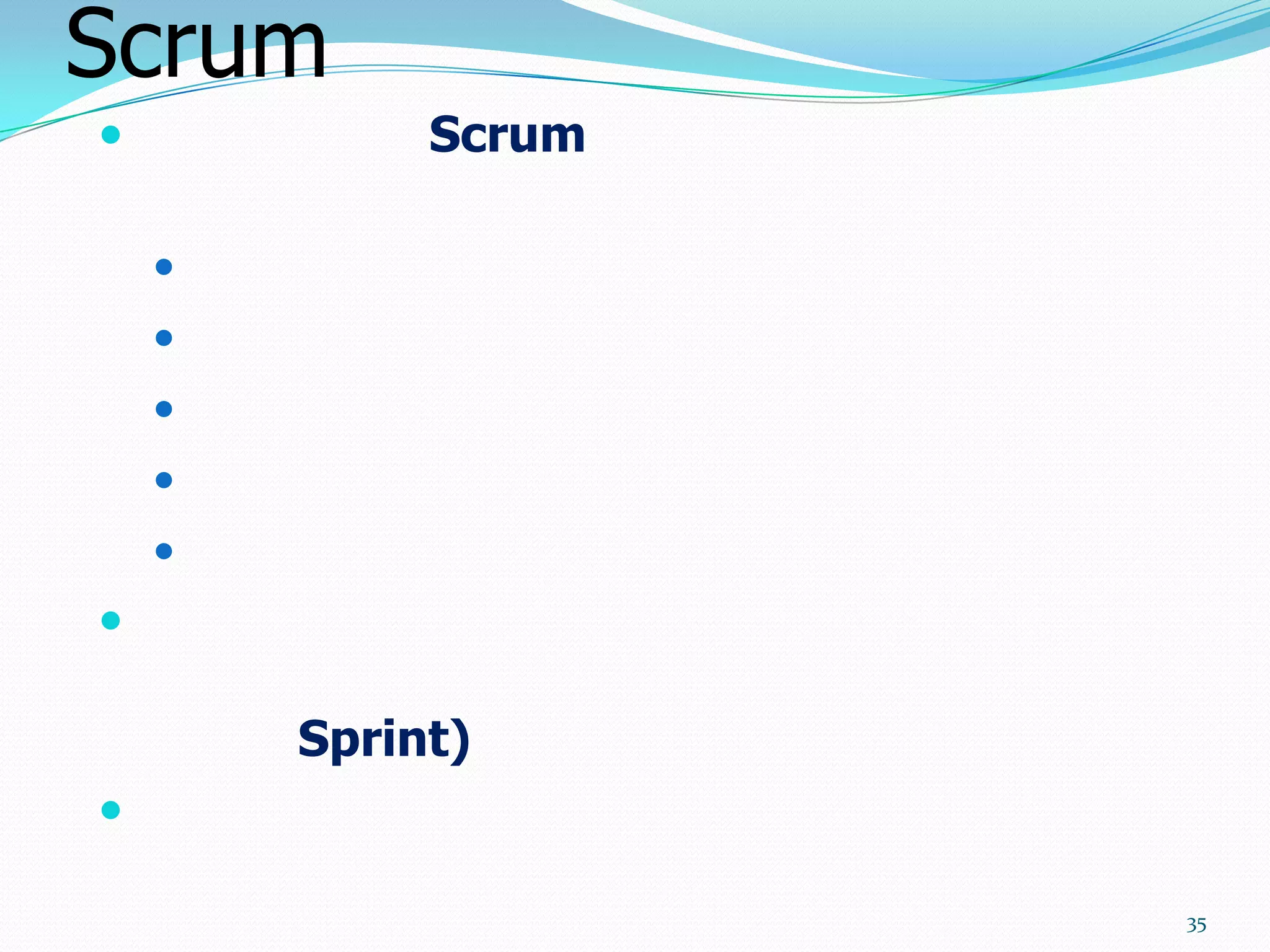 Scrum

Scrum

Sprint)

35